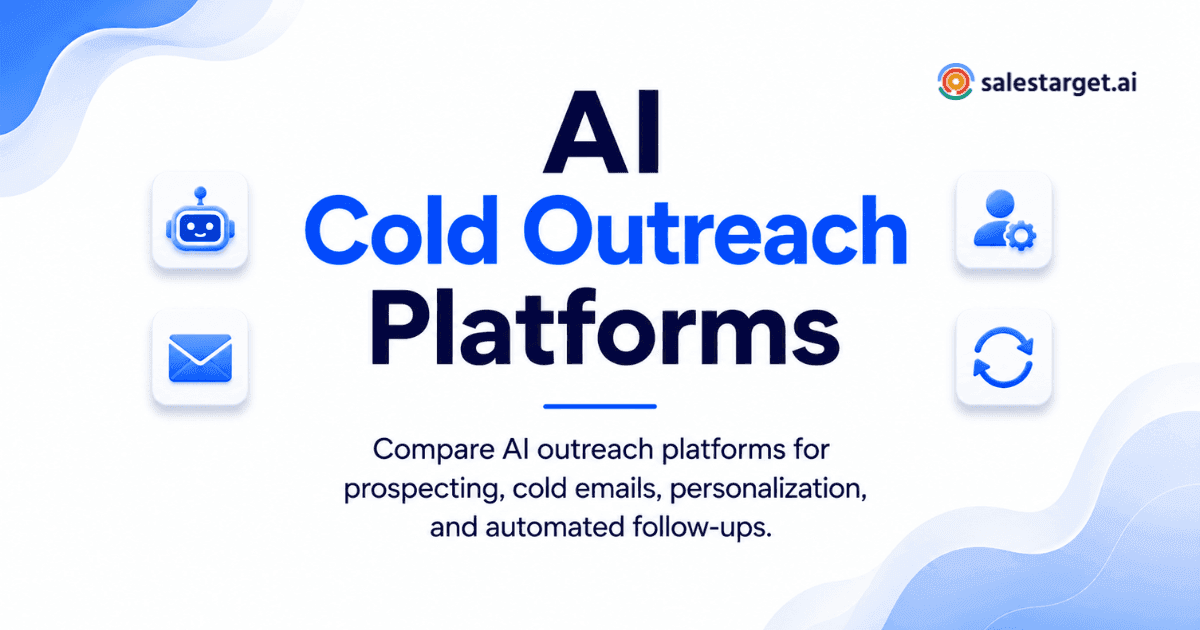 salestarget.ai

AI
Cold Outreach
Platforms

Compare AI outreach platforms for prospecting, cold emails, personalization, and automated follow-ups.